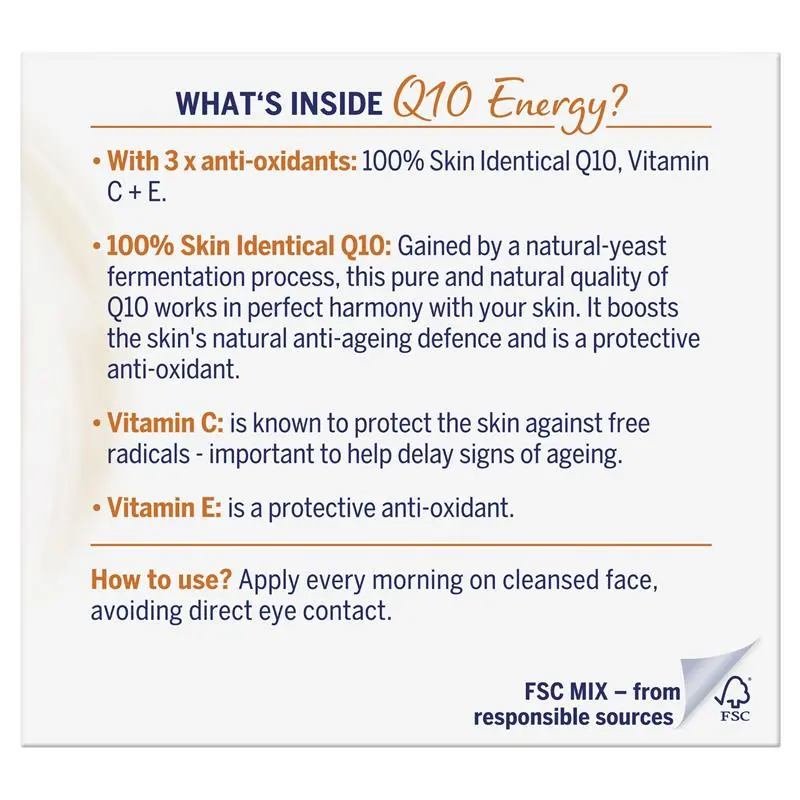 WHAT'S INSIDE Q10 Energy?

• With 3 x anti-oxidants: 100% Skin Identical Q10, Vitamin C + E.

• 100% Skin Identical Q10: Gained by a natural-yeast fermentation process, this pure and natural quality of Q10 works in perfect harmony with your skin. It boosts the skin's natural anti-ageing defence and is a protective anti-oxidant.

• Vitamin C: is known to protect the skin against free radicals - important to help delay signs of ageing.

• Vitamin E: is a protective anti-oxidant.

How to use? Apply every morning on cleansed face, avoiding direct eye contact.

FSC MIX – from responsible sources

FSC